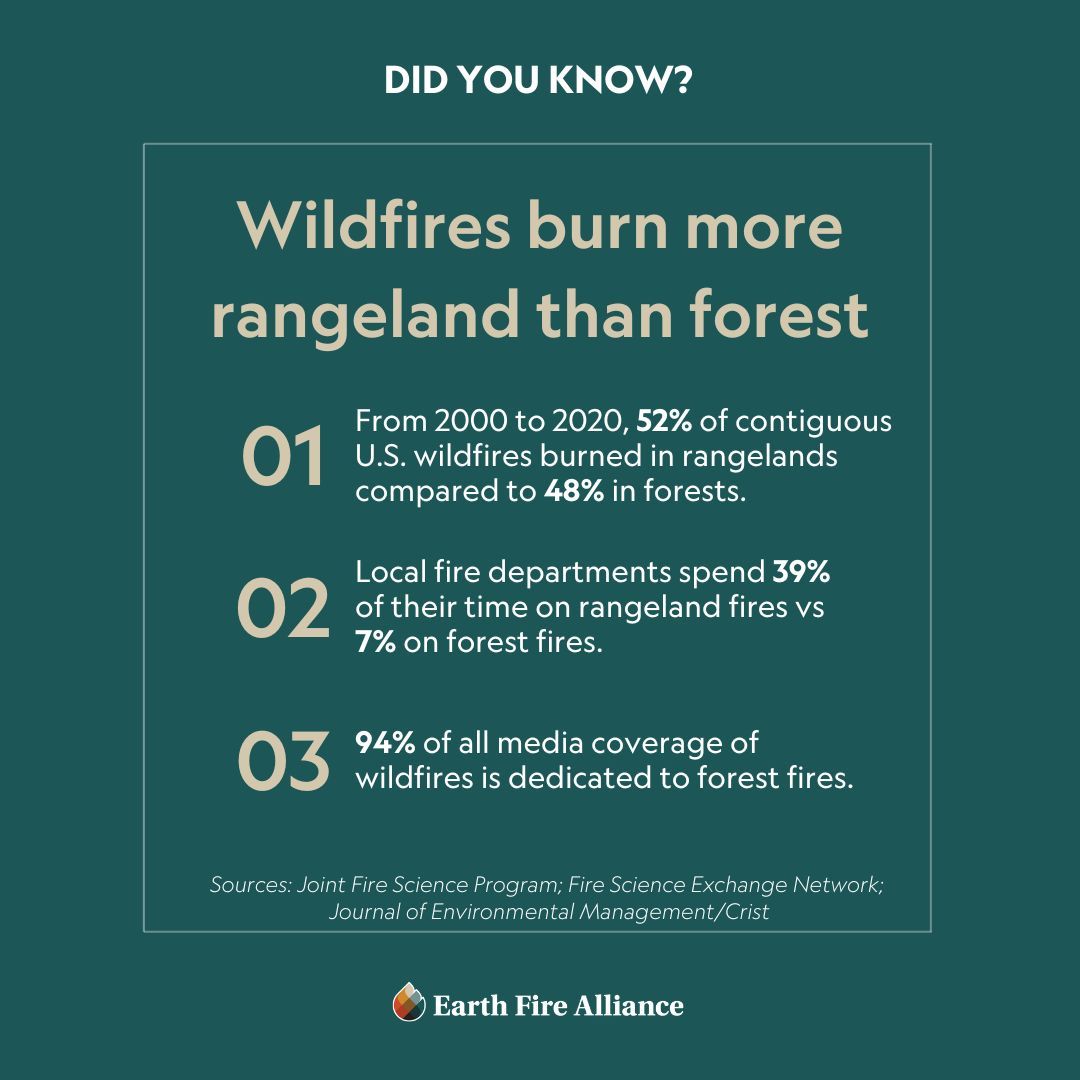 DID YOU KNOW?

Wildfires burn more rangeland than forest

01 From 2000 to 2020, 52% of contiguous U.S. wildfires burned in rangelands compared to 48% in forests.

02 Local fire departments spend 39% of their time on rangeland fires vs 7% on forest fires.

03 94% of all media coverage of wildfires is dedicated to forest fires.

Sources: Joint Fire Science Program; Fire Science Exchange Network; Journal of Environmental Management/Crist

Earth Fire Alliance